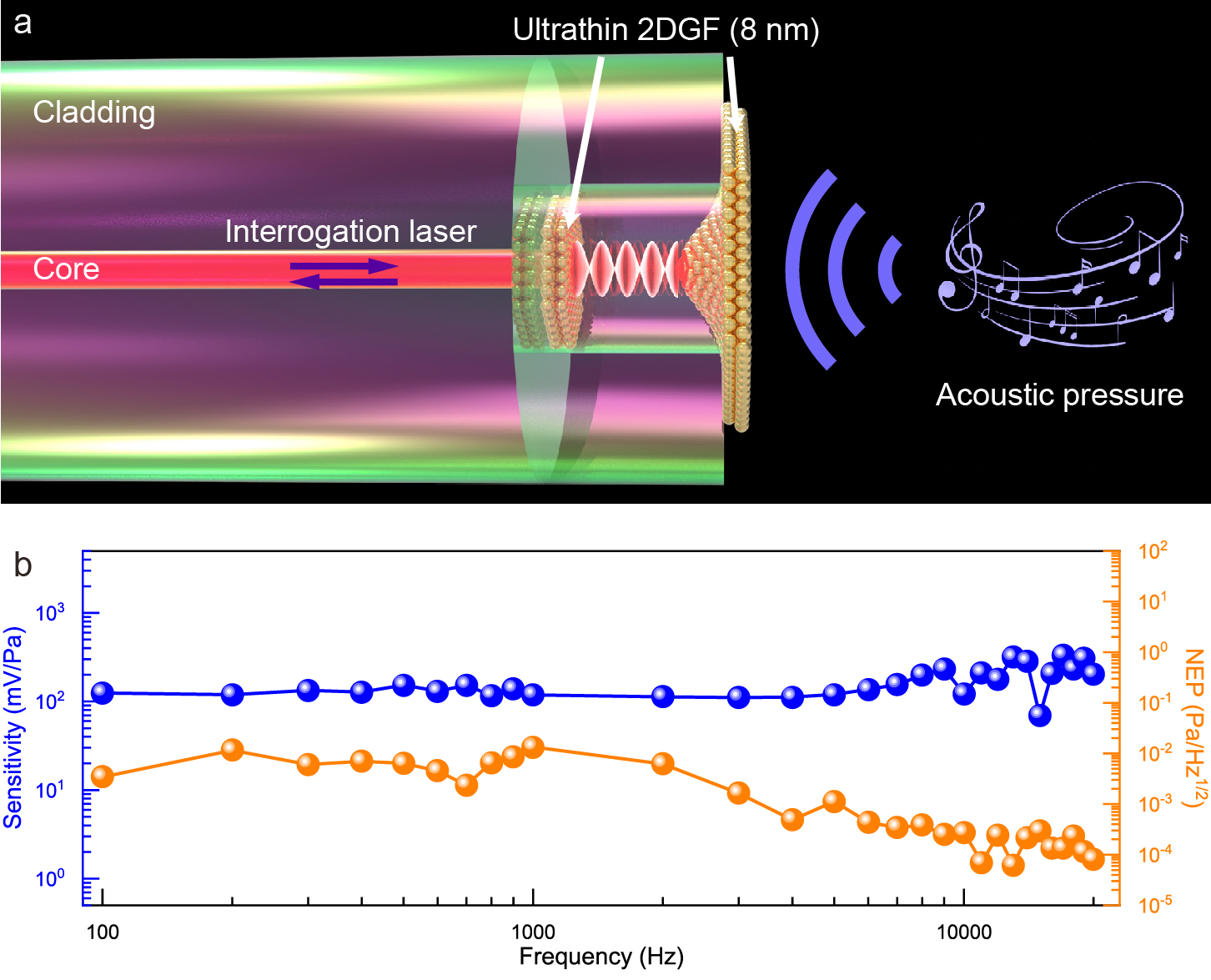 a

Ultrathin 2DGF (8 nm)

Cladding

Interrogation laser

Core

Acoustic pressure

b

Sensitivity (mV/Pa)

$10^3$

$10^2$

$10^1$

$10^0$

100

1000

10000

Frequency (Hz)

$10^2$

$10^1$

$10^0$

$10^{-1}$

$10^{-2}$

$10^{-3}$

$10^{-4}$

$10^{-5}$

NEP (Pa/Hz$^{1/2}$)